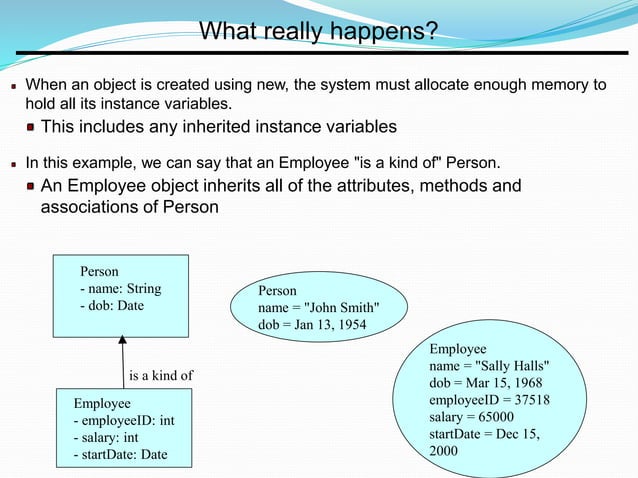 What really happens?

When an object is created using new, the system must allocate enough memory to hold all its instance variables.

This includes any inherited instance variables

In this example, we can say that an Employee "is a kind of" Person.

An Employee object inherits all of the attributes, methods and associations of Person

Person
- name: String
- dob: Date

is a kind of

Employee
- employeeID: int
- salary: int
- startDate: Date

Person
name = "John Smith"
dob = Jan 13, 1954

Employee
name = "Sally Halls"
dob = Mar 15, 1968
employeeID = 37518
salary = 65000
startDate = Dec 15, 2000